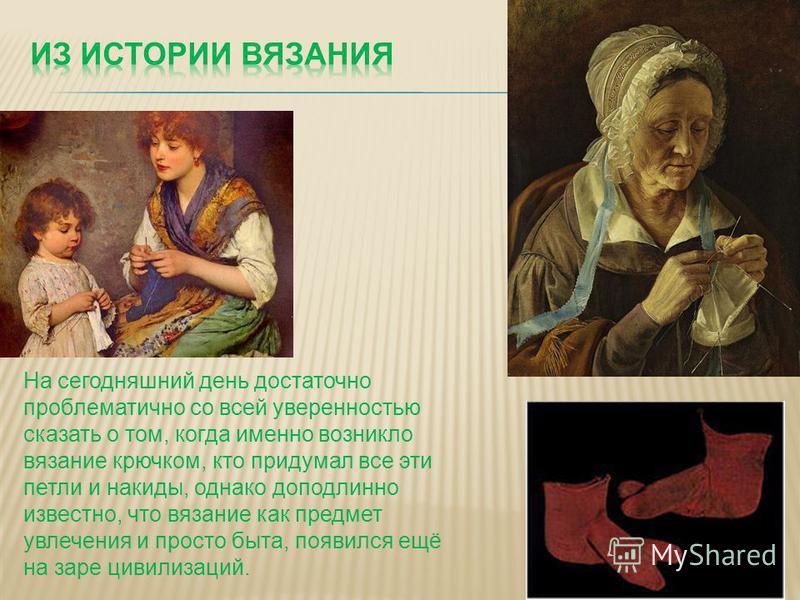 ИЗ ИСТОРИИ ВЯЗАНИЯ

На сегодняшний день достаточно проблематично со всей уверенностью сказать о том, когда именно возникло вязание крючком, кто придумал все эти петли и накиды, однако доподлинно известно, что вязание как предмет увлечения и просто быта, появился ещё на заре цивилизаций.

MyShared